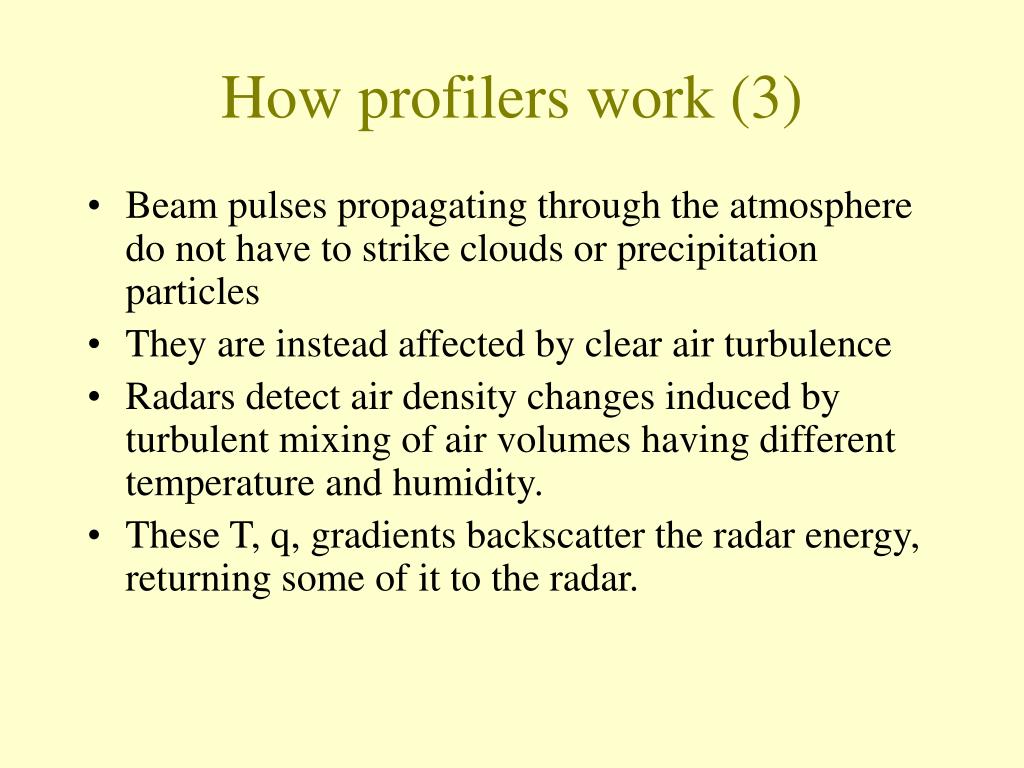 How profilers work (3)

• Beam pulses propagating through the atmosphere do not have to strike clouds or precipitation particles
• They are instead affected by clear air turbulence
• Radars detect air density changes induced by turbulent mixing of air volumes having different temperature and humidity.
• These T, q, gradients backscatter the radar energy, returning some of it to the radar.